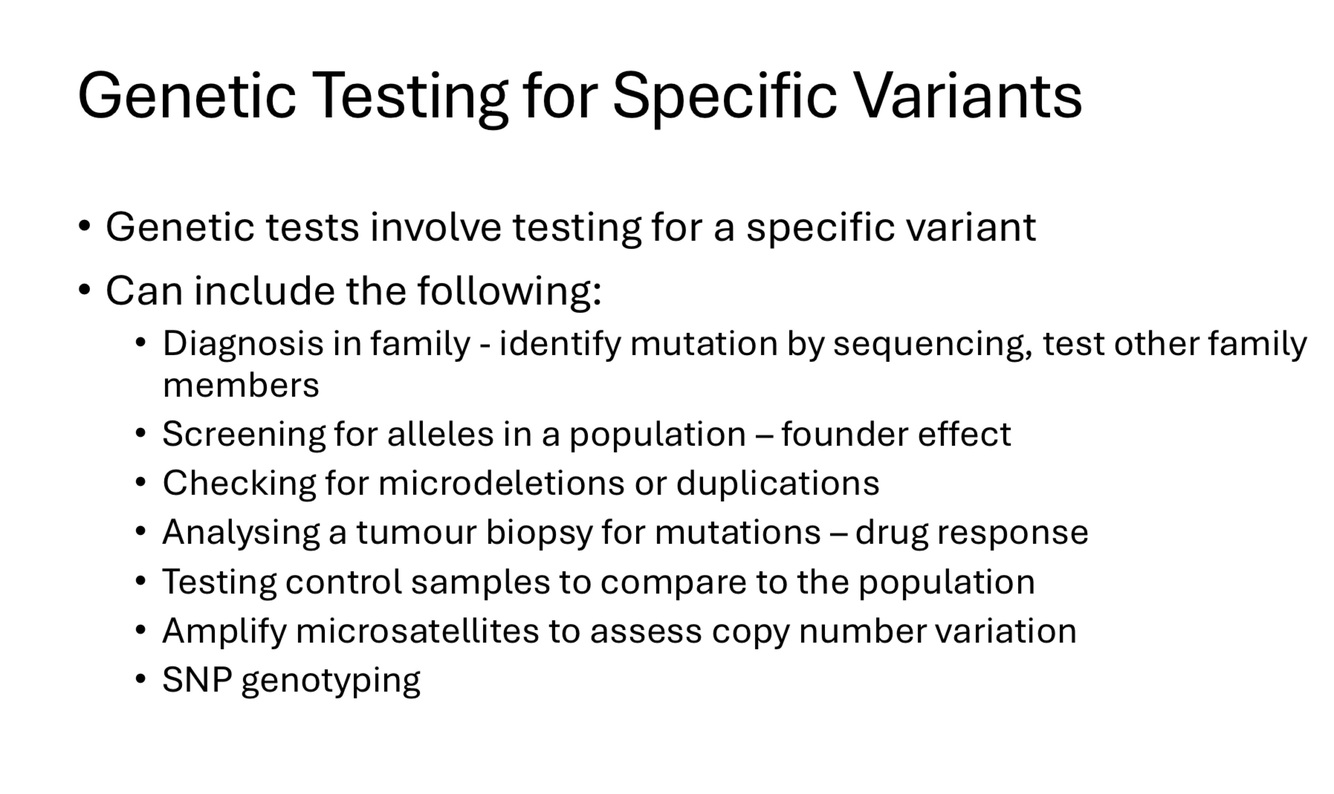 Genetic Testing for Specific Variants

• Genetic tests involve testing for a specific variant
• Can include the following:
  • Diagnosis in family - identify mutation by sequencing, test other family members
  • Screening for alleles in a population – founder effect
  • Checking for microdeletions or duplications
  • Analysing a tumour biopsy for mutations – drug response
  • Testing control samples to compare to the population
  • Amplify microsatellites to assess copy number variation
  • SNP genotyping